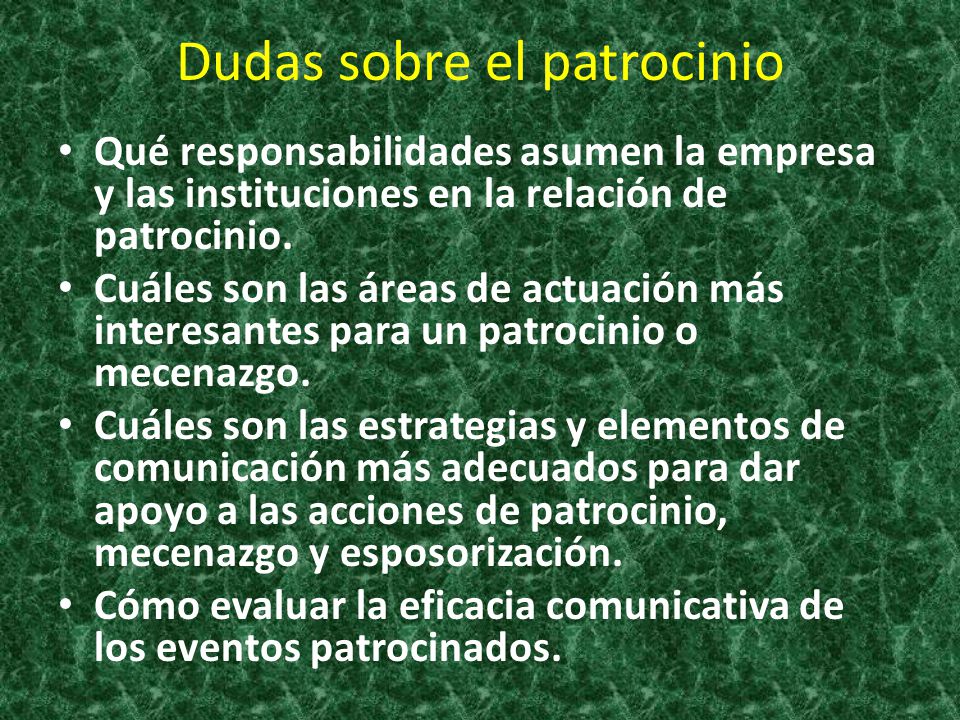 Dudas sobre el patrocinio

• Qué responsabilidades asumen la empresa y las instituciones en la relación de patrocinio.
• Cuáles son las áreas de actuación más interesantes para un patrocinio o mecenazgo.
• Cuáles son las estrategias y elementos de comunicación más adecuados para dar apoyo a las acciones de patrocinio, mecenazgo y esposorización.
• Cómo evaluar la eficacia comunicativa de los eventos patrocinados.